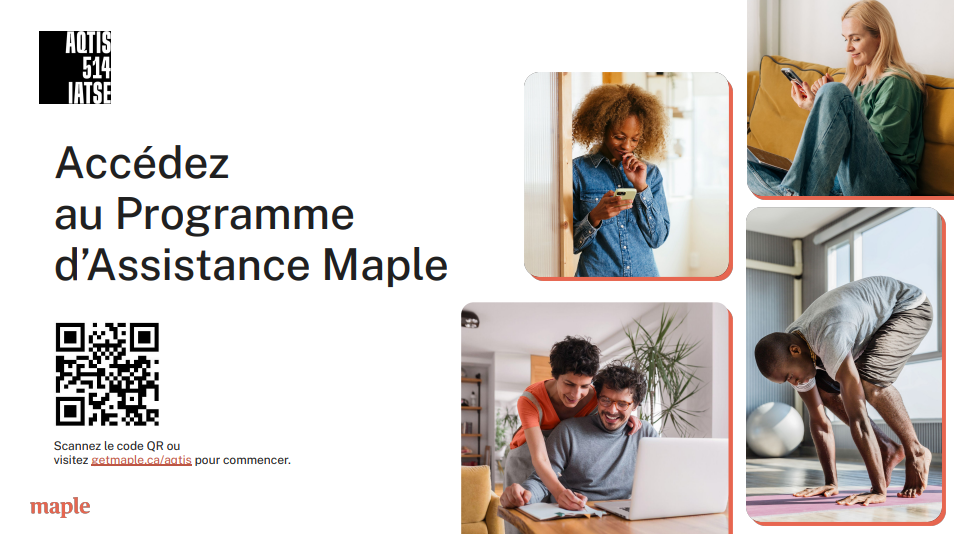 AQTIS
514
IATSE

Accédez au Programme d'Assistance Maple

Scannez le code QR ou visitez getmaple.ca/aqtis pour commencer.

maple